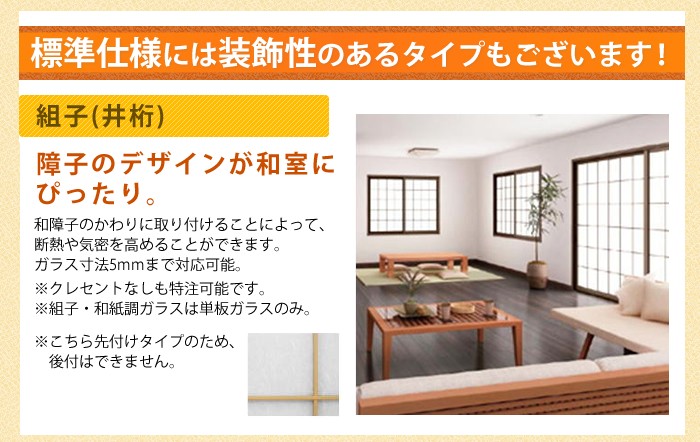 標準仕様には装飾性のあるタイプもございます！

組子(井桁)

障子のデザインが和室にぴったり。

和障子のかわりに取り付けることによって、断熱や気密を高めることができます。
ガラス寸法5mmまで対応可能。

※クレセントなしも特注可能です。
※組子・和紙調ガラスは単板ガラスのみ。

※こちら先付けタイプのため、後付はできません。